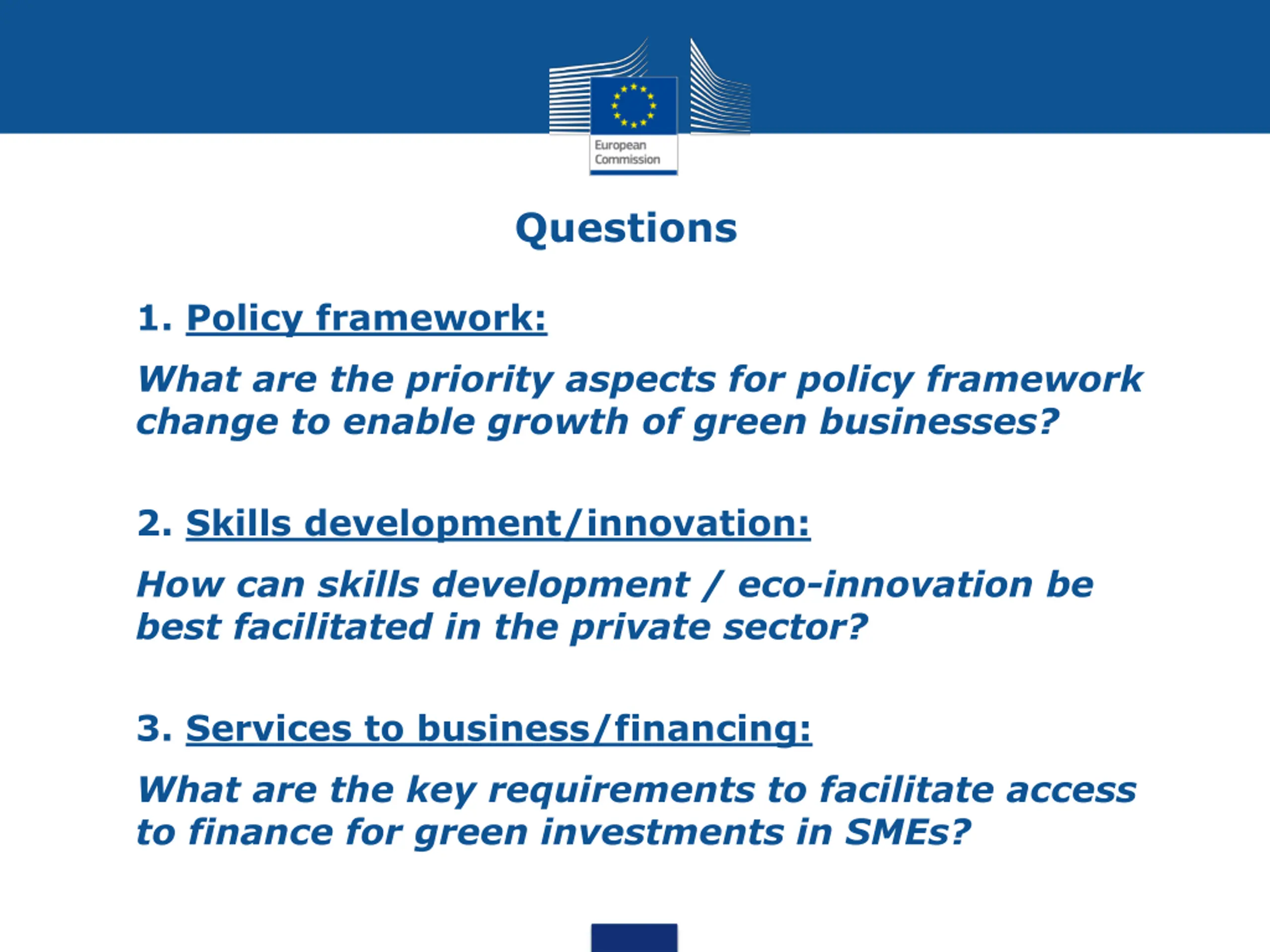 European Commission

Questions

1. Policy framework:

What are the priority aspects for policy framework change to enable growth of green businesses?

2. Skills development/innovation:

How can skills development / eco-innovation be best facilitated in the private sector?

3. Services to business/financing:

What are the key requirements to facilitate access to finance for green investments in SMEs?